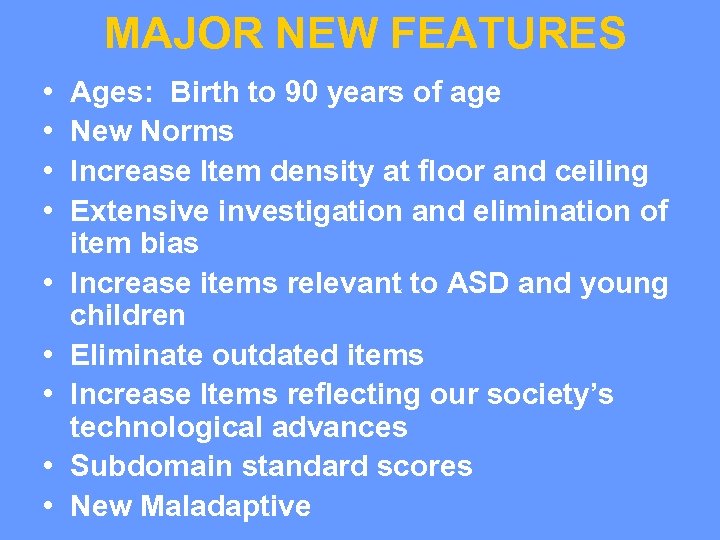 MAJOR NEW FEATURES

• Ages: Birth to 90 years of age
• New Norms
• Increase Item density at floor and ceiling
• Extensive investigation and elimination of item bias
• Increase items relevant to ASD and young children
• Eliminate outdated items
• Increase Items reflecting our society's technological advances
• Subdomain standard scores
• New Maladaptive